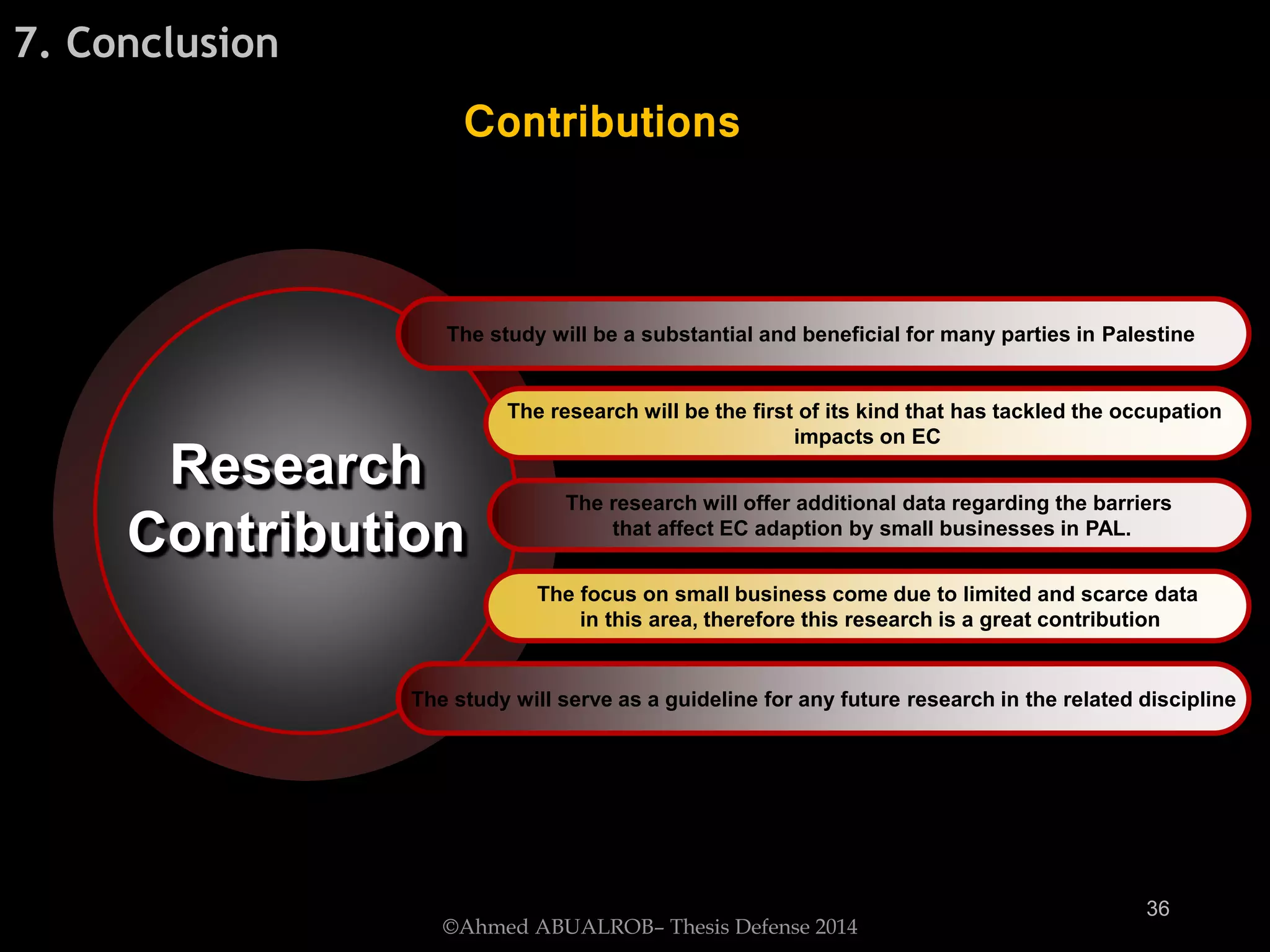 7. Conclusion

Contributions

Research Contribution

The study will be a substantial and beneficial for many parties in Palestine

The research will be the first of its kind that has tackled the occupation impacts on EC

The research will offer additional data regarding the barriers that affect EC adaption by small businesses in PAL.

The focus on small business come due to limited and scarce data in this area, therefore this research is a great contribution

The study will serve as a guideline for any future research in the related discipline

36

©Ahmed ABUALROB– Thesis Defense 2014